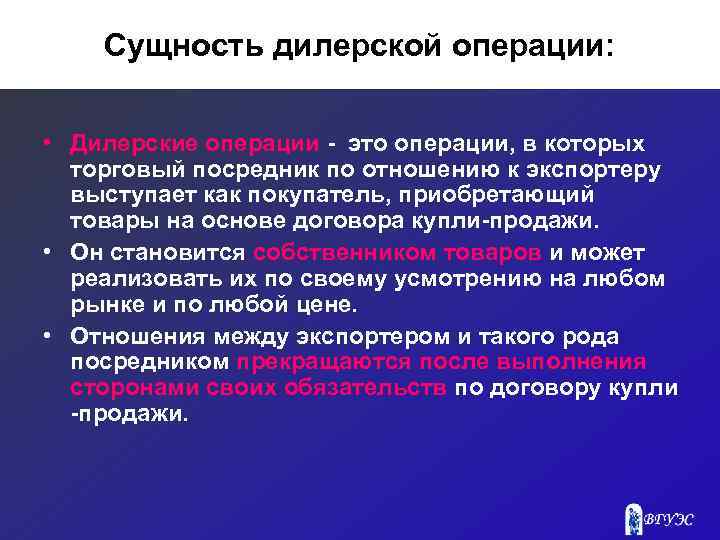 Сущность дилерской операции:

• Дилерские операции - это операции, в которых торговый посредник по отношению к экспортеру выступает как покупатель, приобретающий товары на основе договора купли-продажи.

• Он становится собственником товаров и может реализовать их по своему усмотрению на любом рынке и по любой цене.

• Отношения между экспортером и такого рода посредником прекращаются после выполнения сторонами своих обязательств по договору купли -продажи.

ВГУЭС